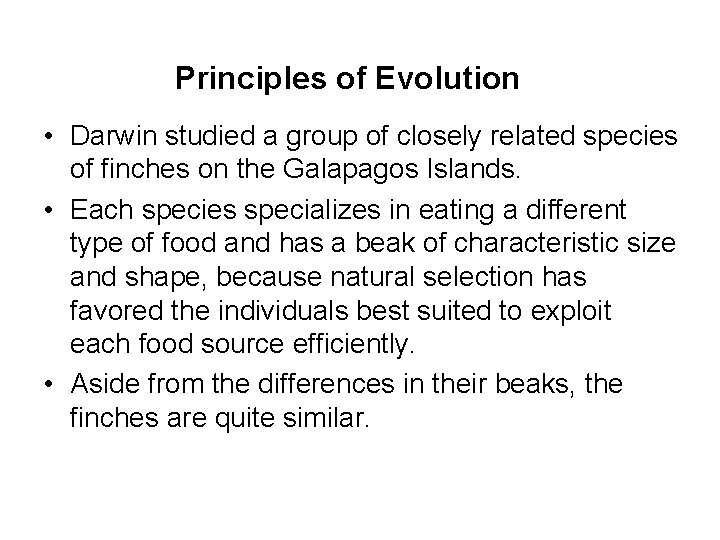 Principles of Evolution

• Darwin studied a group of closely related species of finches on the Galapagos Islands.

• Each species specializes in eating a different type of food and has a beak of characteristic size and shape, because natural selection has favored the individuals best suited to exploit each food source efficiently.

• Aside from the differences in their beaks, the finches are quite similar.